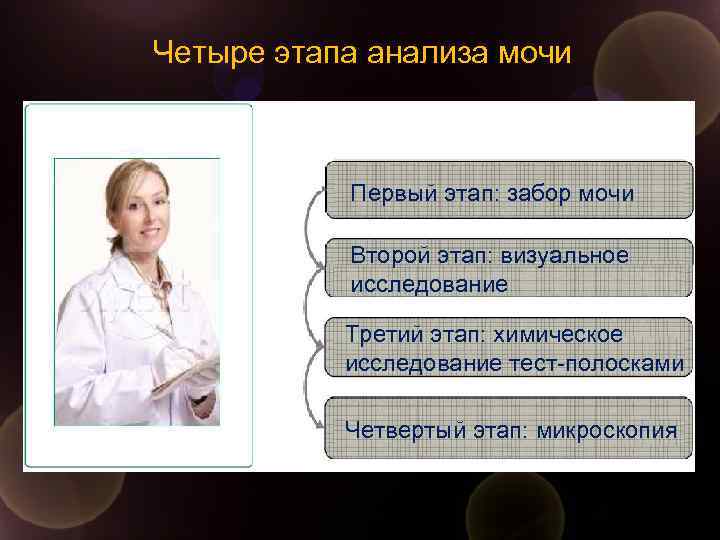 Четыре этапа анализа мочи

Первый этап: забор мочи

Второй этап: визуальное исследование

Третий этап: химическое исследование тест-полосками

Четвертый этап: микроскопия